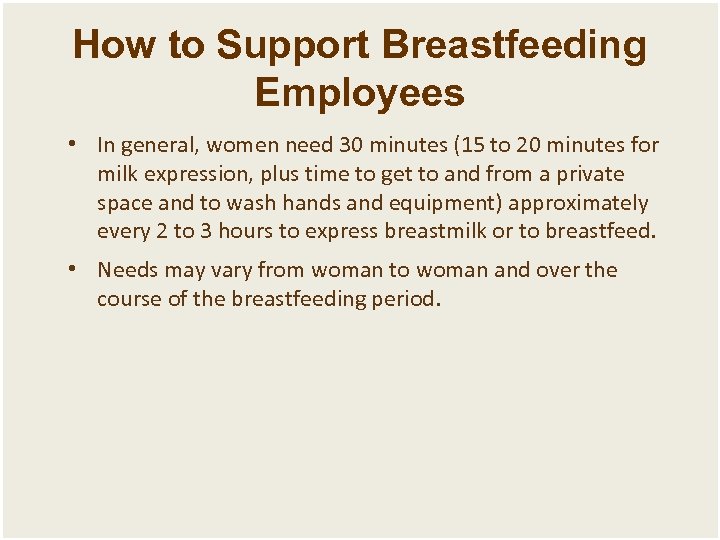 How to Support Breastfeeding Employees

• In general, women need 30 minutes (15 to 20 minutes for milk expression, plus time to get to and from a private space and to wash hands and equipment) approximately every 2 to 3 hours to express breastmilk or to breastfeed.

• Needs may vary from woman to woman and over the course of the breastfeeding period.